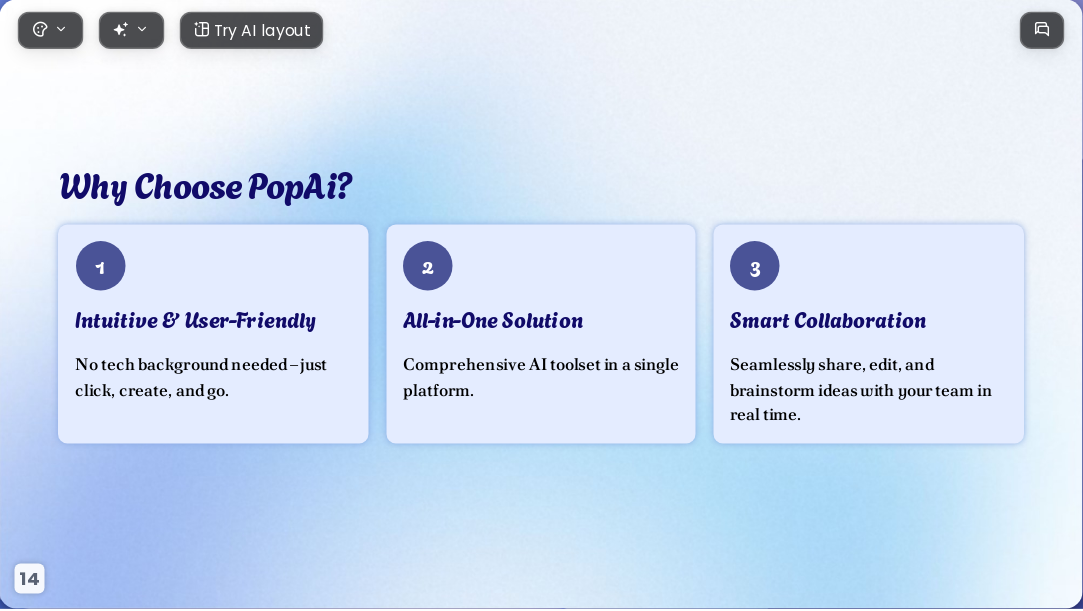 Try AI layout

Why Choose PopAi?

1

Intuitive & User-Friendly

No tech background needed – just click, create, and go.

2

All-in-One Solution

Comprehensive AI toolset in a single platform.

3

Smart Collaboration

Seamlessly share, edit, and brainstorm ideas with your team in real time.

14